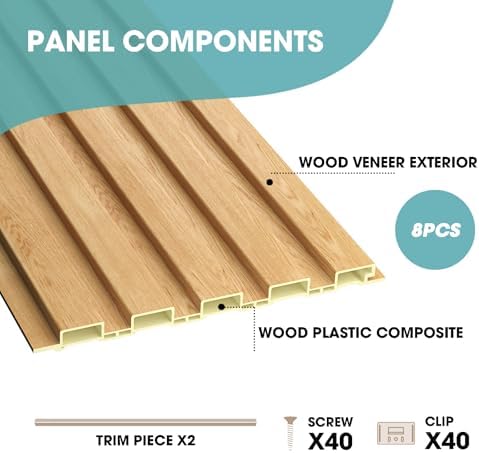 PANEL COMPONENTS

WOOD VENEER EXTERIOR

8PCS

WOOD PLASTIC COMPOSITE

TRIM PIECE X2

SCREW
X40

CLIP
X40